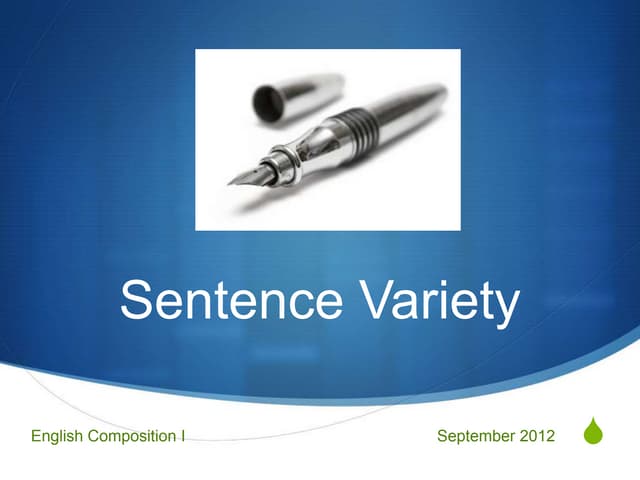 Sentence Variety

English Composition I

September 2012